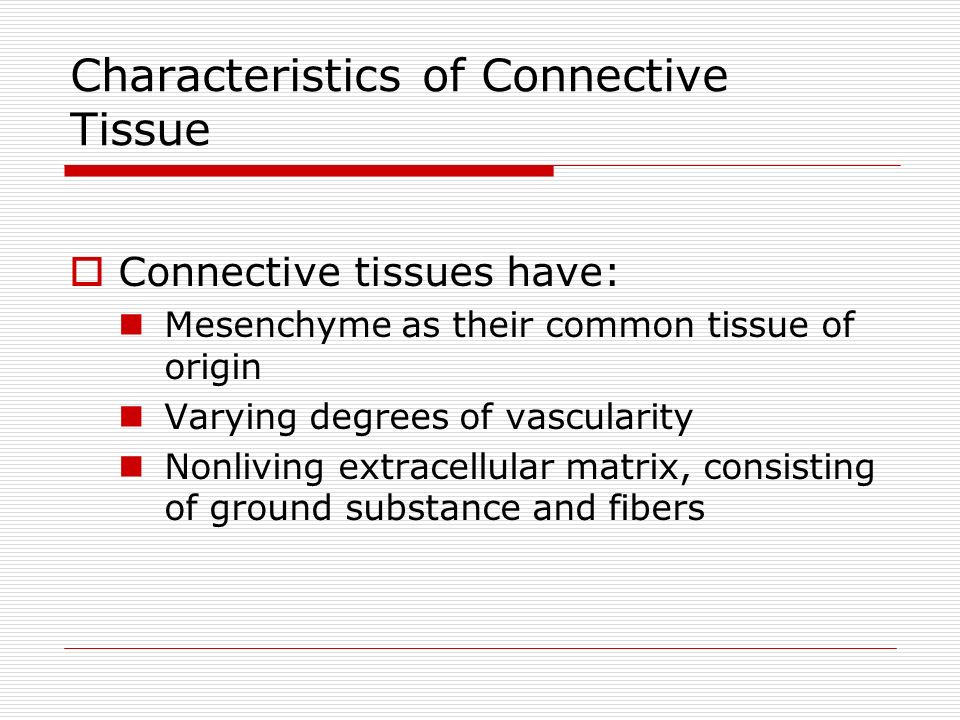 Characteristics of Connective Tissue

Connective tissues have:

Mesenchyme as their common tissue of origin

Varying degrees of vascularity

Nonliving extracellular matrix, consisting of ground substance and fibers